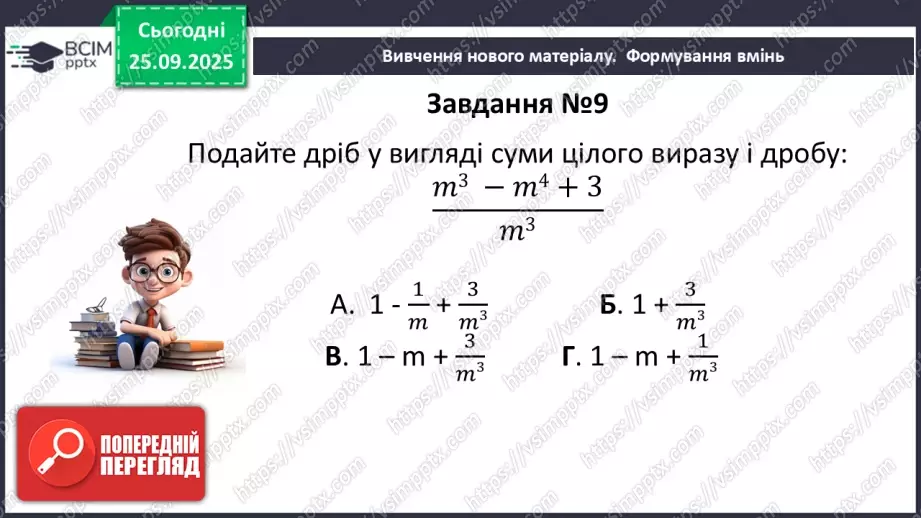 ВСІМ pptx

Сьогодні 25.09.2025

Вивчення нового матеріалу. Формування вмінь

Завдання №9

Подайте дріб у вигляді суми цілого виразу і дробу:

$\frac{m^3 - m^4 + 3}{m^3}$

А. $1 - \frac{1}{m} + \frac{3}{m^3}$

Б. $1 + \frac{3}{m^3}$

В. $1 - m + \frac{3}{m^3}$

Г. $1 - m + \frac{1}{m^3}$

ПОПЕРЕДНІЙ ПЕРЕГЛЯД

https://vsimpptx.com